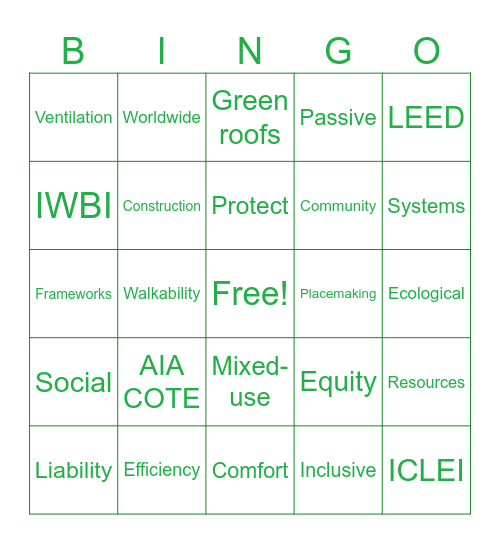 | B | I | N | G | O |
|---|---|---|---|---|
| Ventilation | Worldwide | Green roofs | Passive | LEED |
| IWBI | Construction | Protect | Community | Systems |
| Frameworks | Walkability | Free! | Placemaking | Ecological |
| Social | AIA COTE | Mixed-use | Equity | Resources |
| Liability | Efficiency | Comfort | Inclusive | ICLEI |